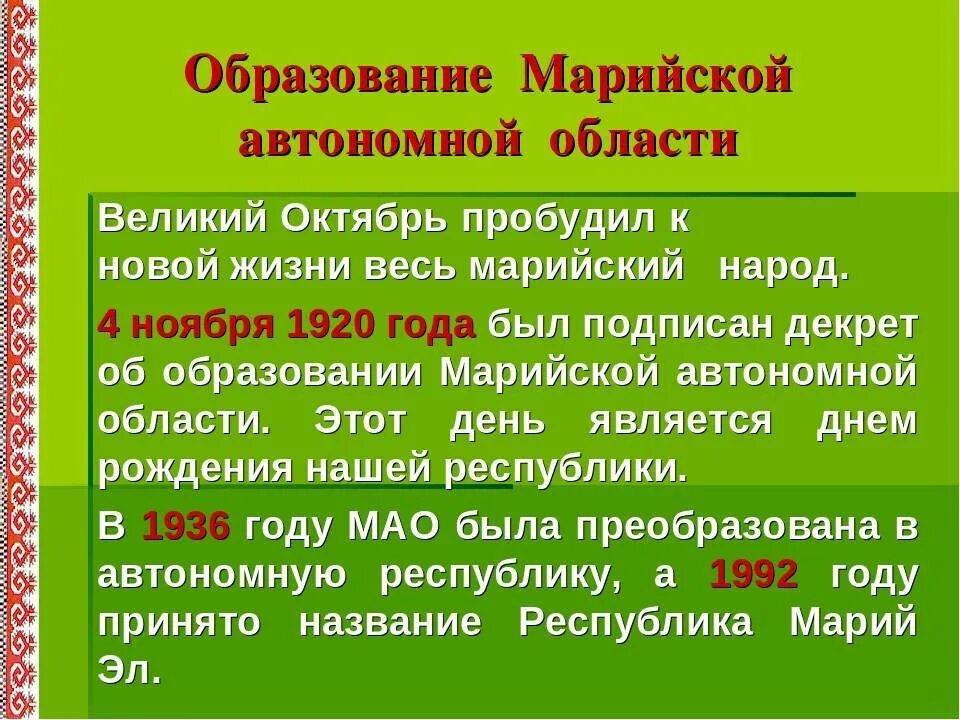 Образование Марийской автономной области

Великий Октябрь пробудил к новой жизни весь марийский народ.

4 ноября 1920 года был подписан декрет об образовании Марийской автономной области. Этот день является днем рождения нашей республики.

В 1936 году МАО была преобразована в автономную республику, а 1992 году принято название Республика Марий Эл.